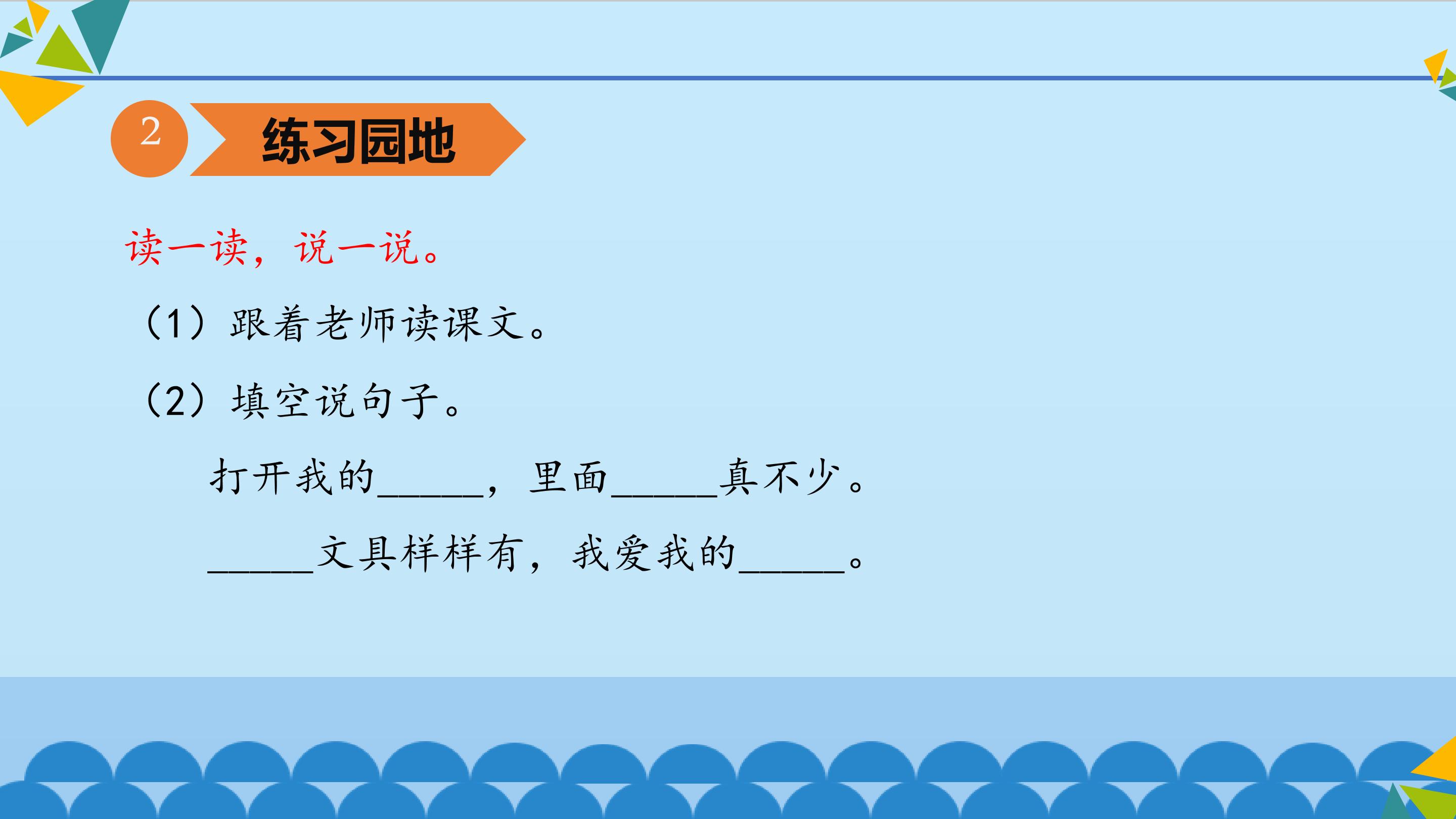 2

练习园地

读一读，说一说。

（1）跟着老师读课文。

（2）填空说句子。

打开我的____，里面____真不少。

____文具样样有，我爱我的____。